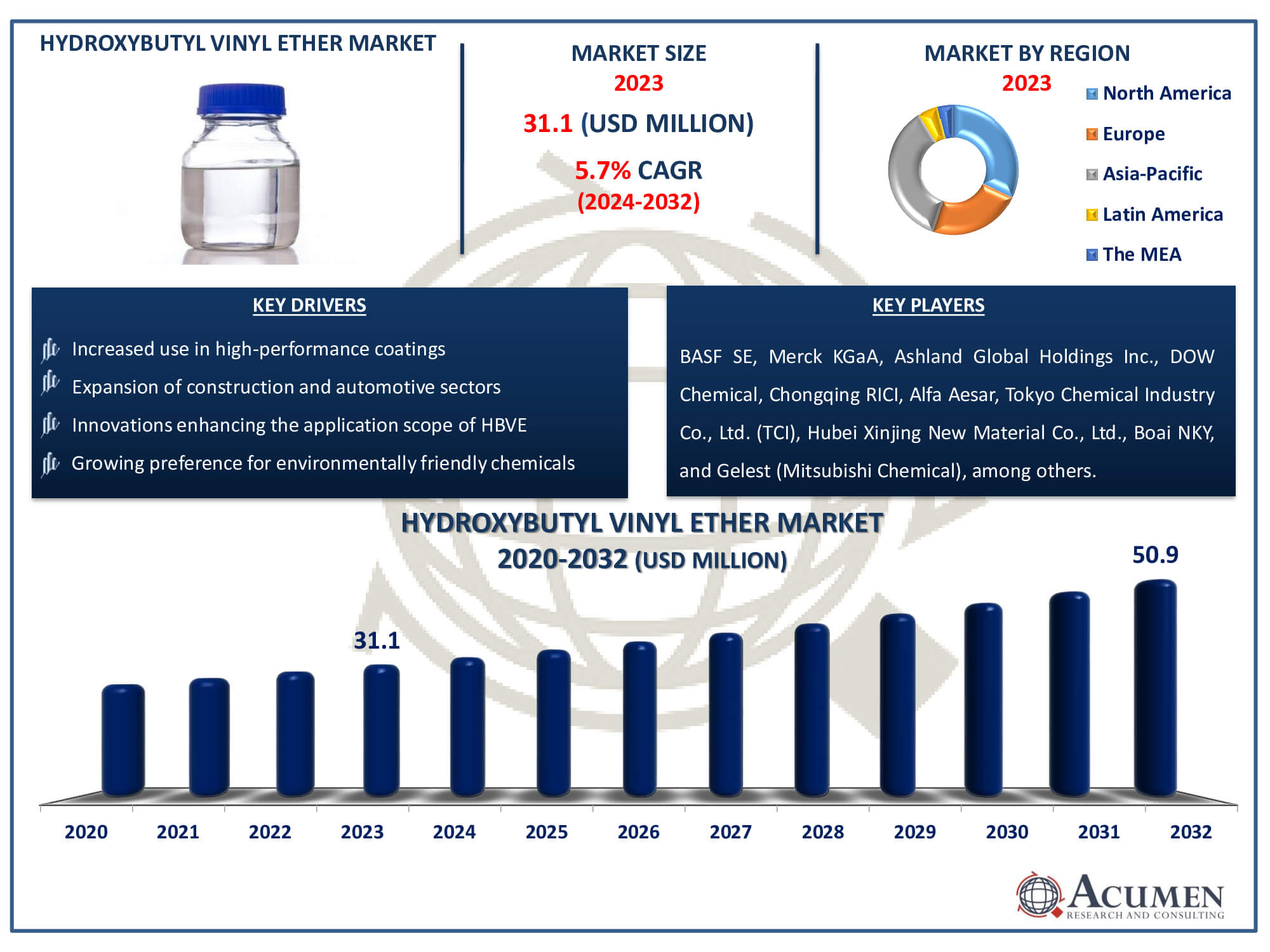 HYDROXYBUTYL VINYL ETHER MARKET

MARKET SIZE
2023
31.1 (USD MILLION)
5.7% CAGR
(2024-2032)

MARKET BY REGION
2023
North America
Europe
Asia-Pacific
Latin America
The MEA

KEY DRIVERS
Increased use in high-performance coatings
Expansion of construction and automotive sectors
Innovations enhancing the application scope of HBVE
Growing preference for environmentally friendly chemicals

KEY PLAYERS
BASF SE, Merck KGaA, Ashland Global Holdings Inc., DOW Chemical, Chongqing RICI, Alfa Aesar, Tokyo Chemical Industry Co., Ltd. (TCI), Hubei Xinjing New Material Co., Ltd., Boai NKY, and Gelest (Mitsubishi Chemical), among others.

HYDROXYBUTYL VINYL ETHER MARKET
2020-2032 (USD MILLION)

31.1
50.9

2020 2021 2022 2023 2024 2025 2026 2027 2028 2029 2030 2031 2032

ACUMEN
RESEARCH AND CONSULTING